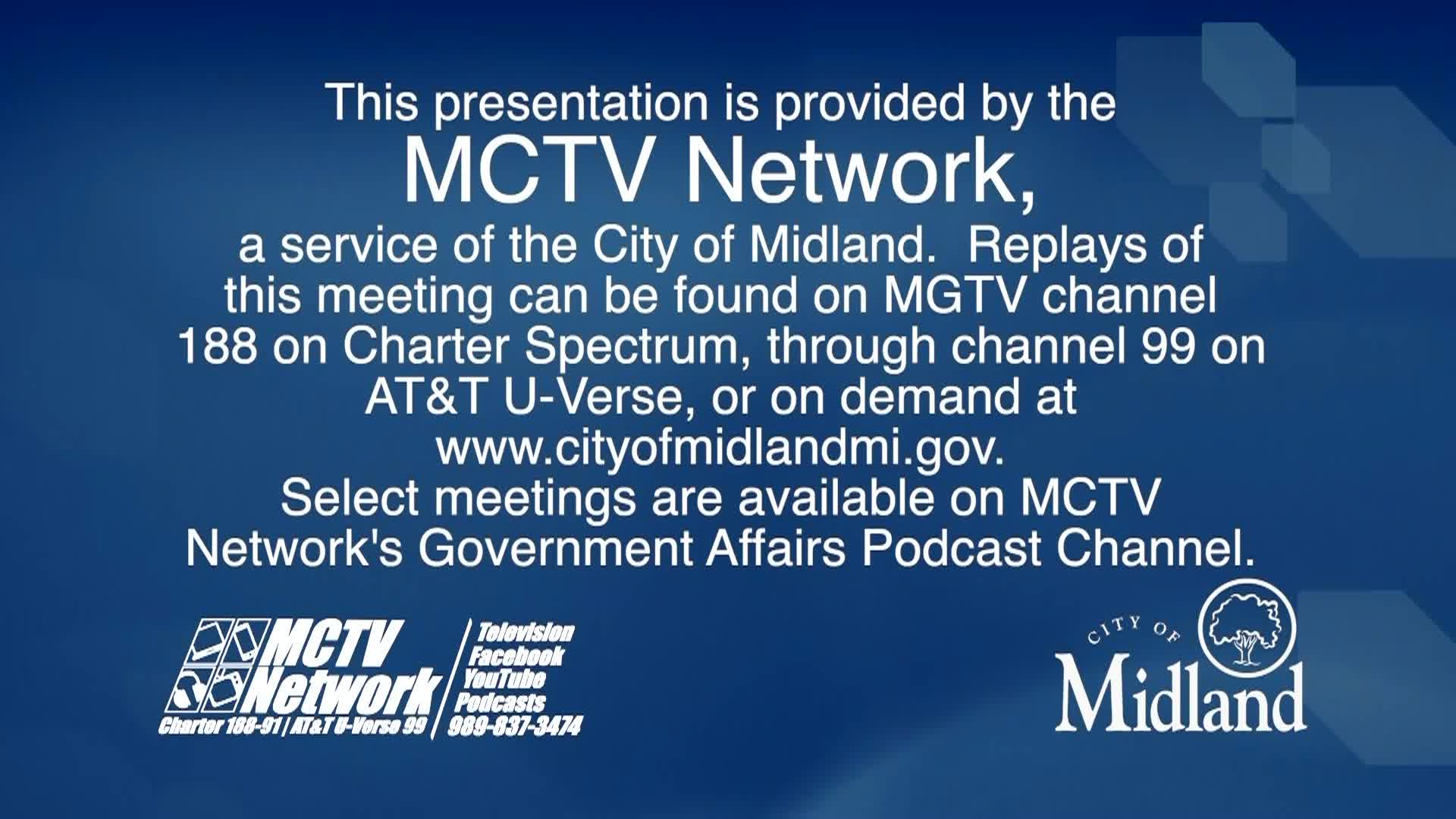 This presentation is provided by the
MCTV Network,
a service of the City of Midland. Replays of this meeting can be found on MGTV channel 188 on Charter Spectrum, through channel 99 on AT&T U-Verse, or on demand at www.cityofmidlandmi.gov.
Select meetings are available on MCTV Network's Government Affairs Podcast Channel.

MCTV Network
Charter 188-91 | AT&T U-Verse 99

Television
Facebook
YouTube
Podcasts
989-837-3474

CITY OF
Midland